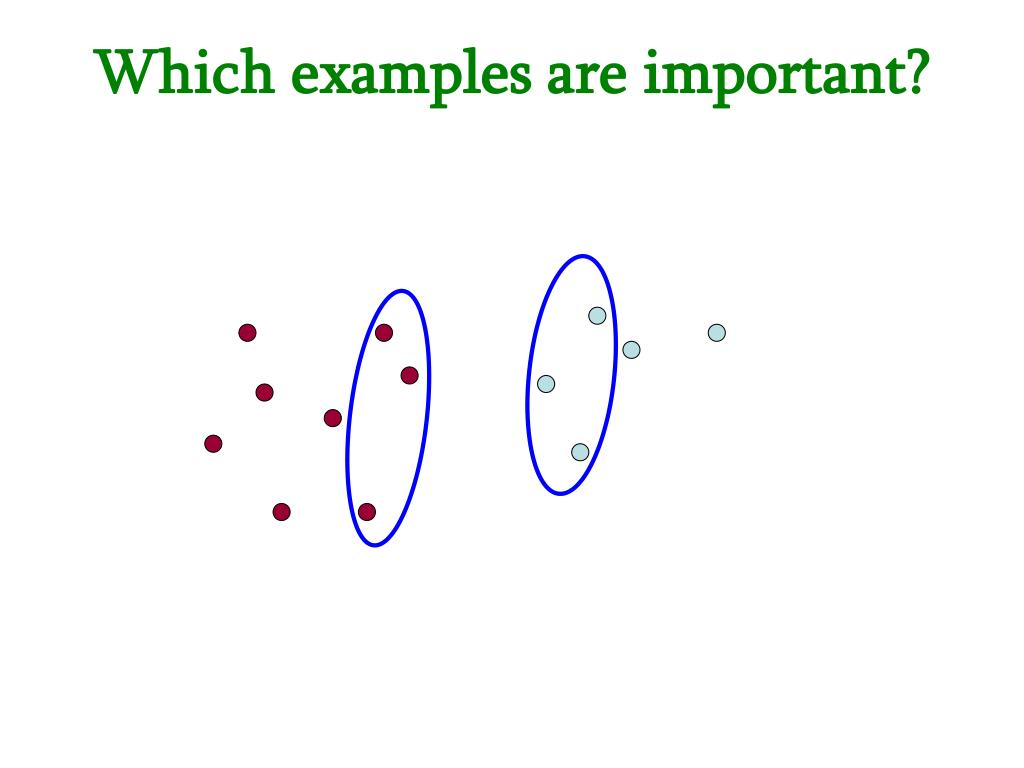 Which examples are important?